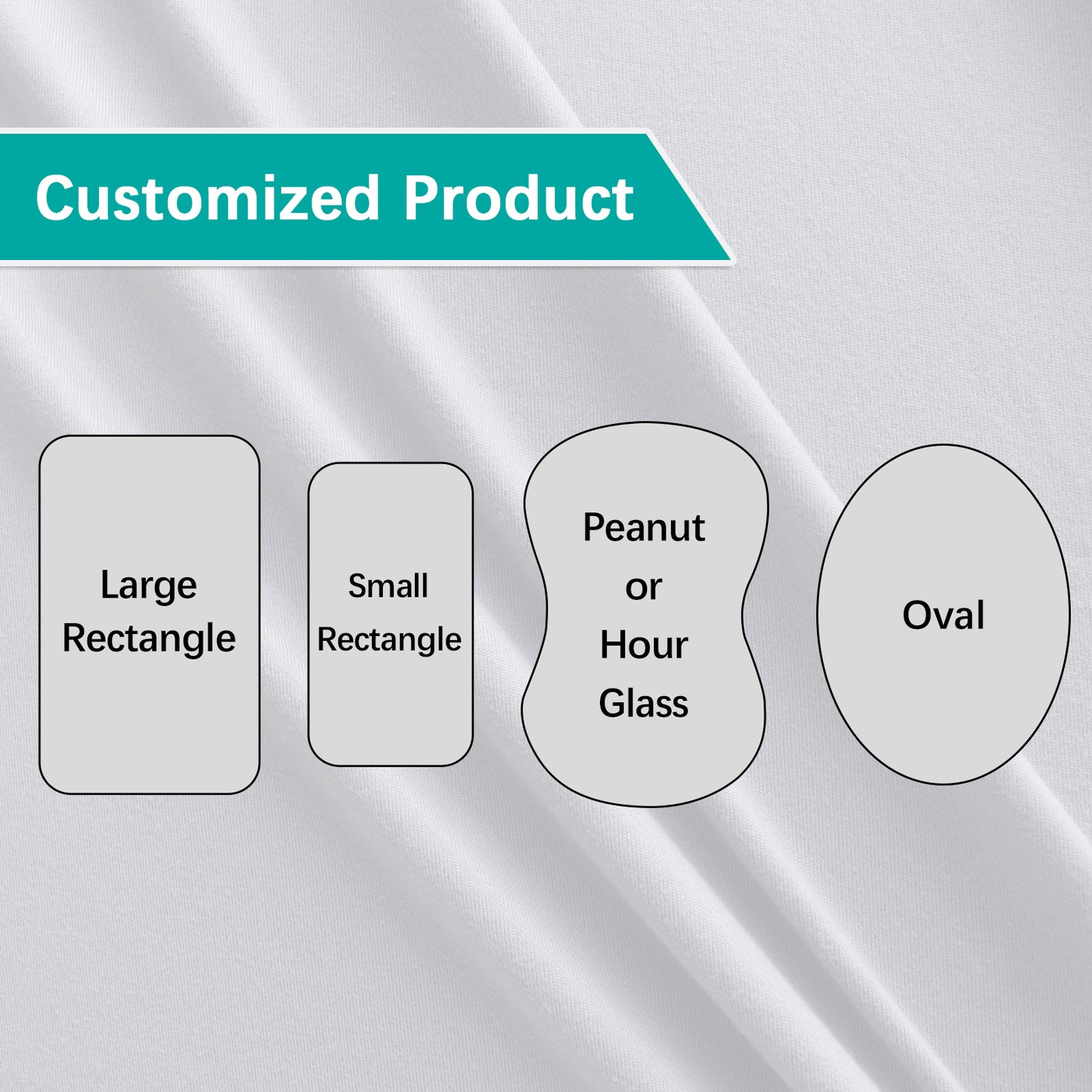 Customized Product

Large Rectangle

Small Rectangle

Peanut or Hour Glass

Oval